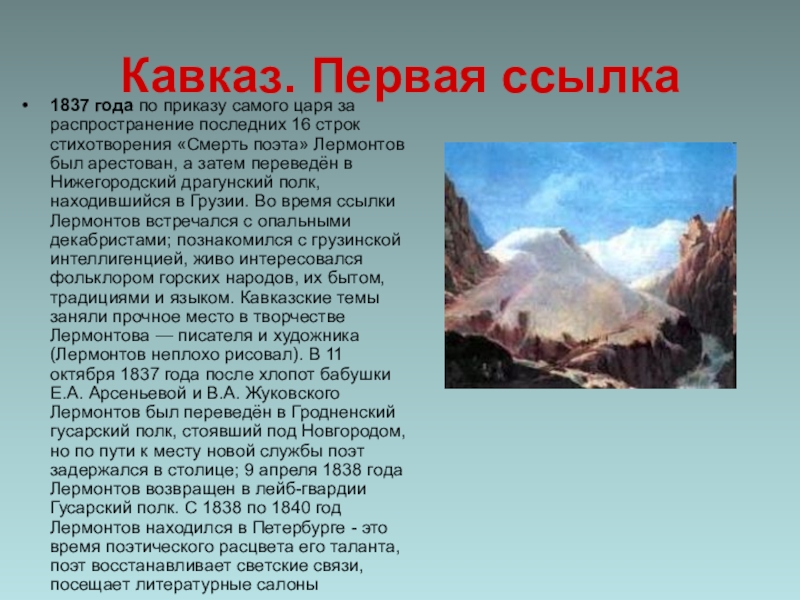 Кавказ. Первая ссылка

• 1837 года по приказу самого царя за распространение последних 16 строк стихотворения «Смерть поэта» Лермонтов был арестован, а затем переведён в Нижегородский драгунский полк, находившийся в Грузии. Во время ссылки Лермонтов встречался с опальными декабристами; познакомился с грузинской интеллигенцией, живо интересовался фольклором горских народов, их бытом, традициями и языком. Кавказские темы заняли прочное место в творчестве Лермонтова — писателя и художника (Лермонтов неплохо рисовал). В 11 октября 1837 года после хлопот бабушки Е.А. Арсеньевой и В.А. Жуковского Лермонтов был переведён в Гродненский гусарский полк, стоявший под Новгородом, но по пути к месту новой службы поэт задержался в столице; 9 апреля 1838 года Лермонтов возвращен в лейб-гвардии Гусарский полк. С 1838 по 1840 год Лермонтов находился в Петербурге - это время поэтического расцвета его таланта, поэт восстанавливает светские связи, посещает литературные салоны